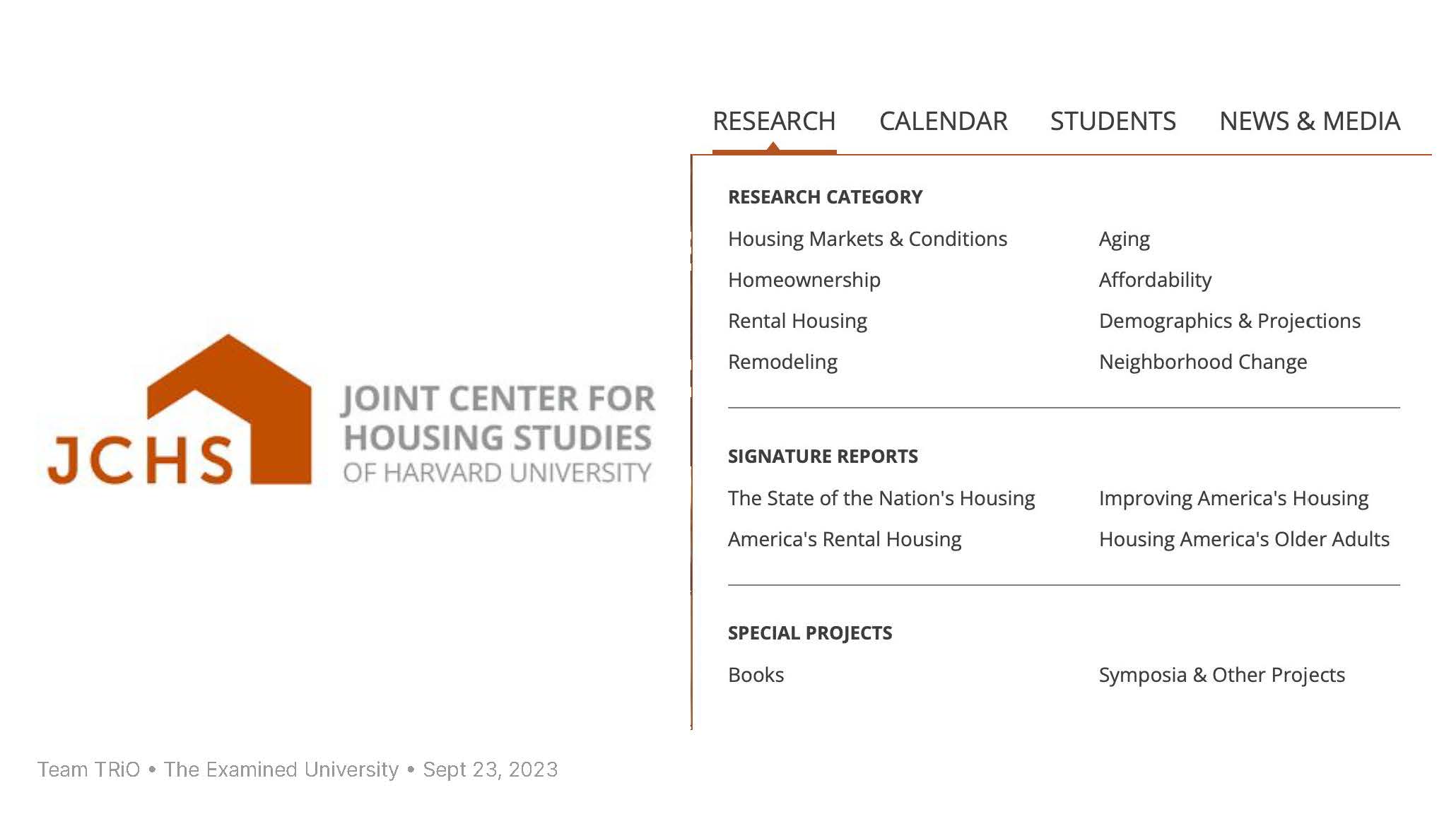 JCHS JOINT CENTER FOR HOUSING STUDIES OF HARVARD UNIVERSITY

RESEARCH CALENDAR STUDENTS NEWS & MEDIA

RESEARCH CATEGORY

Housing Markets & Conditions
Homeownership
Rental Housing
Remodeling

Aging
Affordability
Demographics & Projections
Neighborhood Change

SIGNATURE REPORTS

The State of the Nation's Housing
America's Rental Housing

Improving America's Housing
Housing America's Older Adults

SPECIAL PROJECTS

Books

Symposia & Other Projects

Team TRiO • The Examined University • Sept 23, 2023